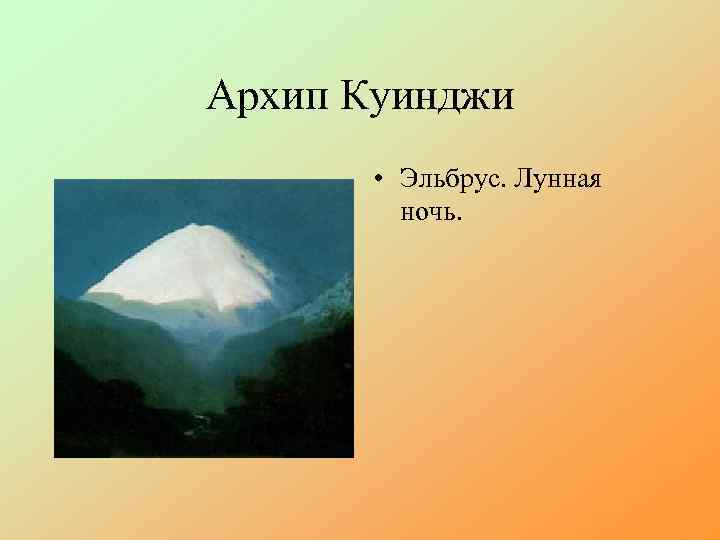 Архип Куинджи

• Эльбрус. Лунная ночь.